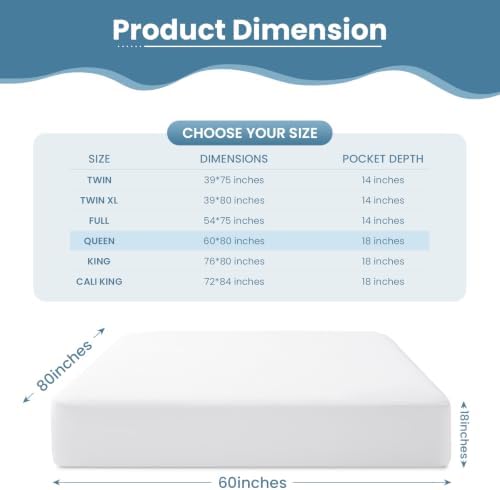 Product Dimension

CHOOSE YOUR SIZE

| SIZE | DIMENSIONS | POCKET DEPTH |
|---|---|---|
| TWIN | 39*75 inches | 14 inches |
| TWIN XL | 39*80 inches | 14 inches |
| FULL | 54*75 inches | 14 inches |
| QUEEN | 60*80 inches | 18 inches |
| KING | 76*80 inches | 18 inches |
| CALI KING | 72*84 inches | 18 inches |

80inches

18inches

60inches